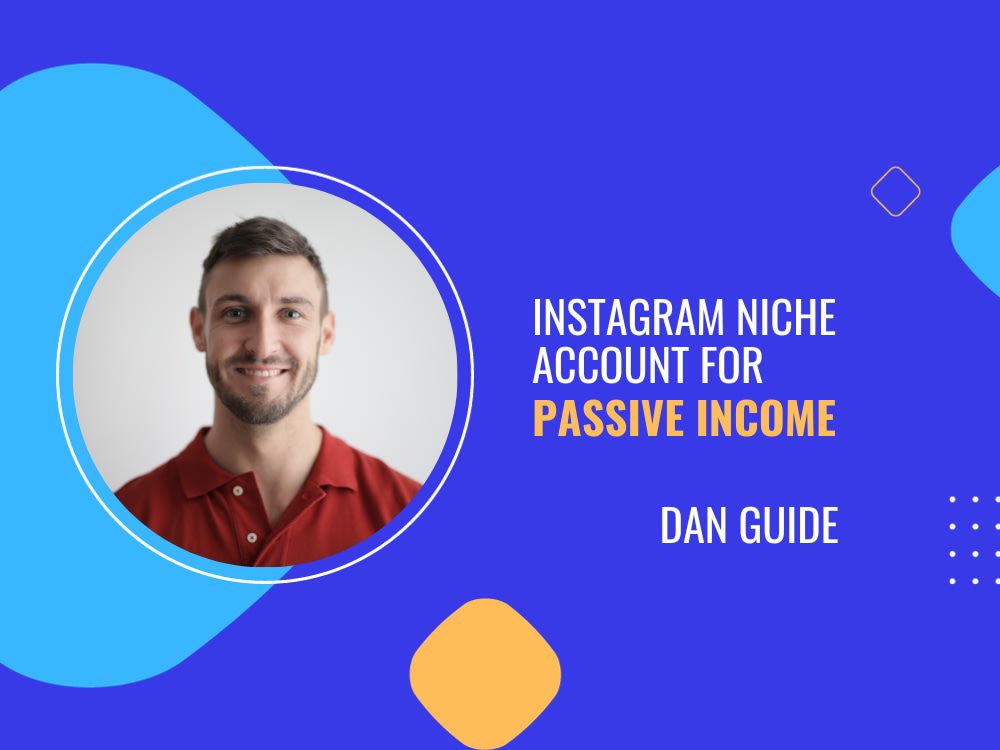 INSTAGRAM NICHE ACCOUNT FOR PASSIVE INCOME

DAN GUIDE